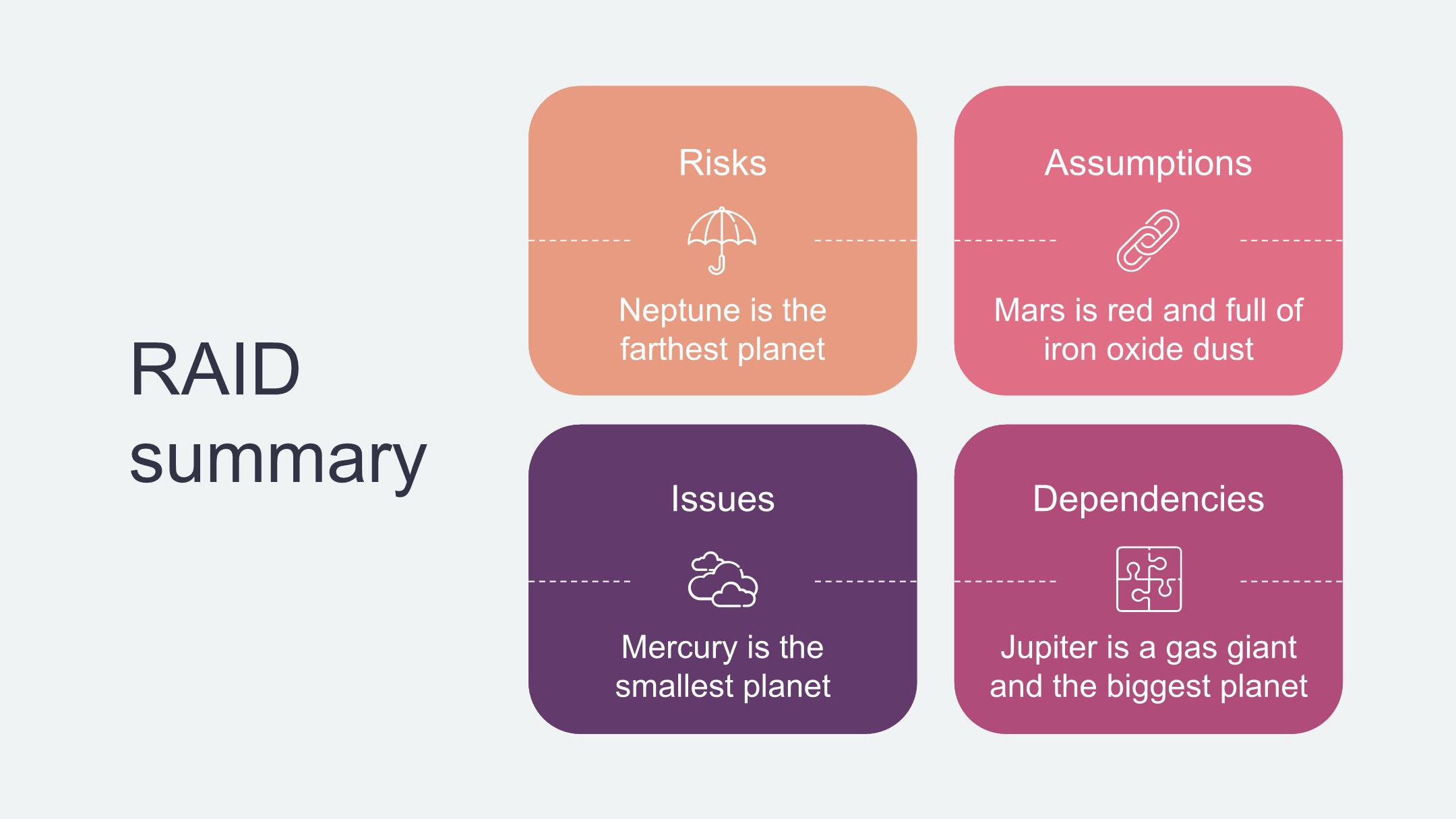 RAID summary

Risks

Neptune is the farthest planet

Assumptions

Mars is red and full of iron oxide dust

Issues

Mercury is the smallest planet

Dependencies

Jupiter is a gas giant and the biggest planet